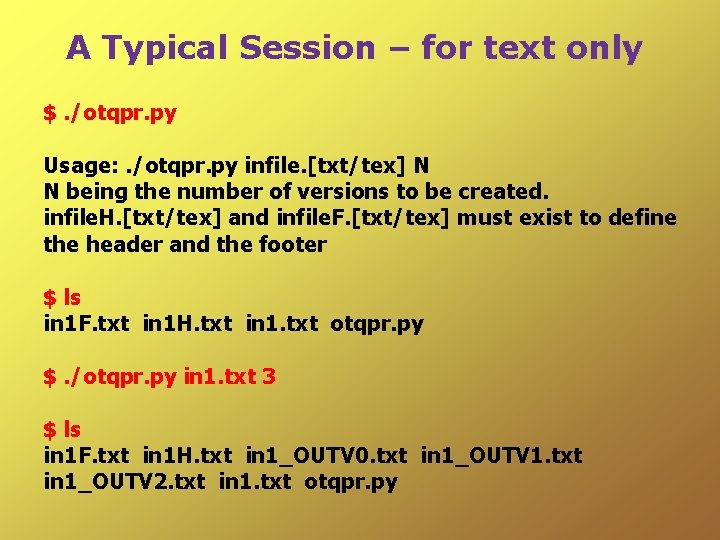 A Typical Session – for text only

$ ./otqpr.py

Usage: ./otqpr.py infile.[txt/tex] N
N being the number of versions to be created.
infileH.[txt/tex] and infileF.[txt/tex] must exist to define the header and the footer

$ ls
in1F.txt in1H.txt in1.txt otqpr.py

$ ./otqpr.py in1.txt 3

$ ls
in1F.txt in1H.txt in1_OUTV0.txt in1_OUTV1.txt in1_OUTV2.txt in1.txt otqpr.py